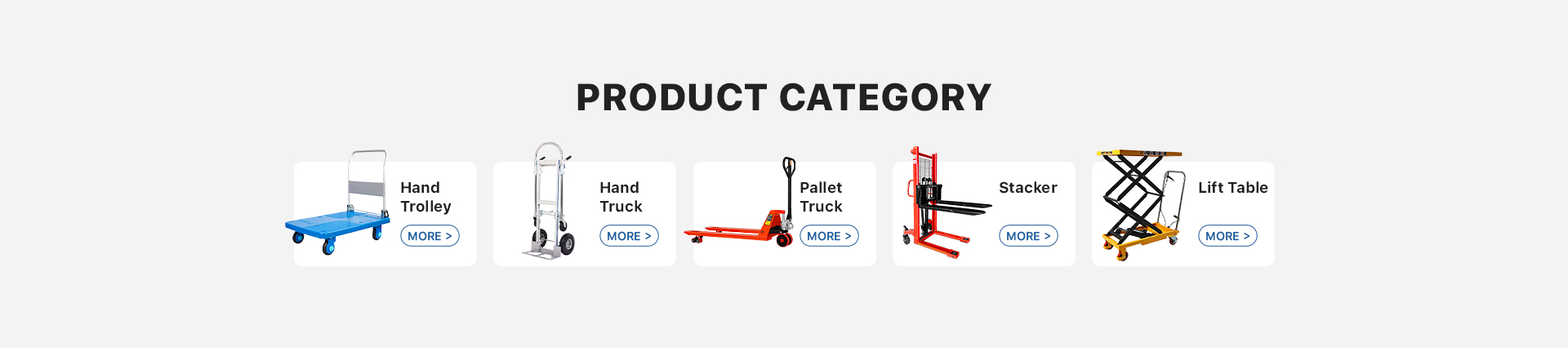 PRODUCT CATEGORY

Hand Trolley
MORE >

Hand Truck
MORE >

Pallet Truck
MORE >

Stacker
MORE >

Lift Table
MORE >